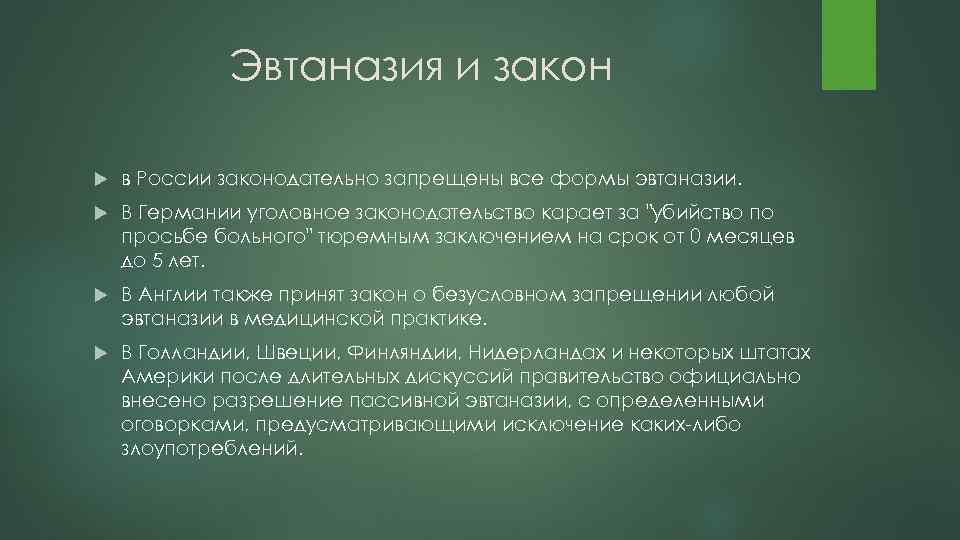 Эвтаназия и закон

в России законодательно запрещены все формы эвтаназии.

В Германии уголовное законодательство карает за "Убийство по просьбе больного" тюремным заключением на срок от 0 месяцев до 5 лет.

В Англии также принят закон о безусловном запрещении любой эвтаназии в медицинской практике.

В Голландии, Швеции, Финляндии, Нидерландах и некоторых штатах Америки после длительных дискуссий правительство официально внесено разрешение пассивной эвтаназии, с определенными оговорками, предусматривающими исключение каких-либо злоупотреблений.